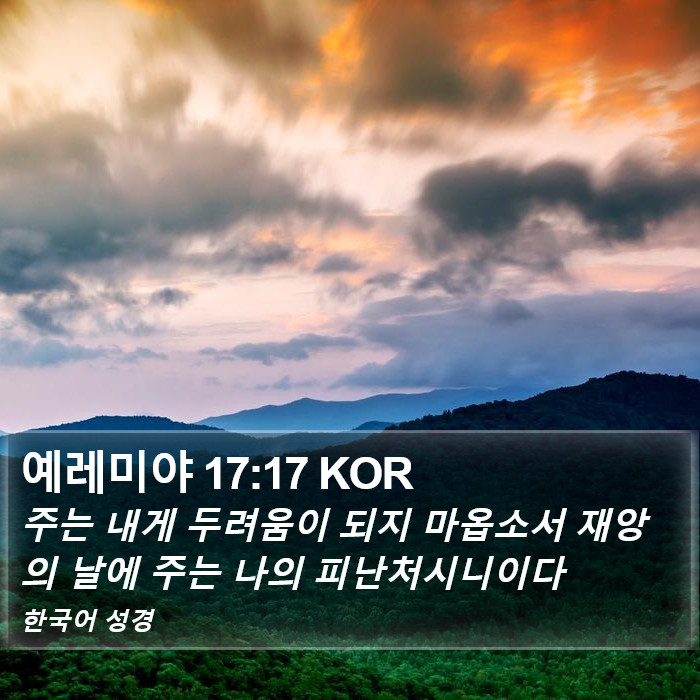 예레미야 17:17 KOR

주는 내게 두려움이 되지 마옵소서 재앙의 날에 주는 나의 피난처시니이다

한국어 성경